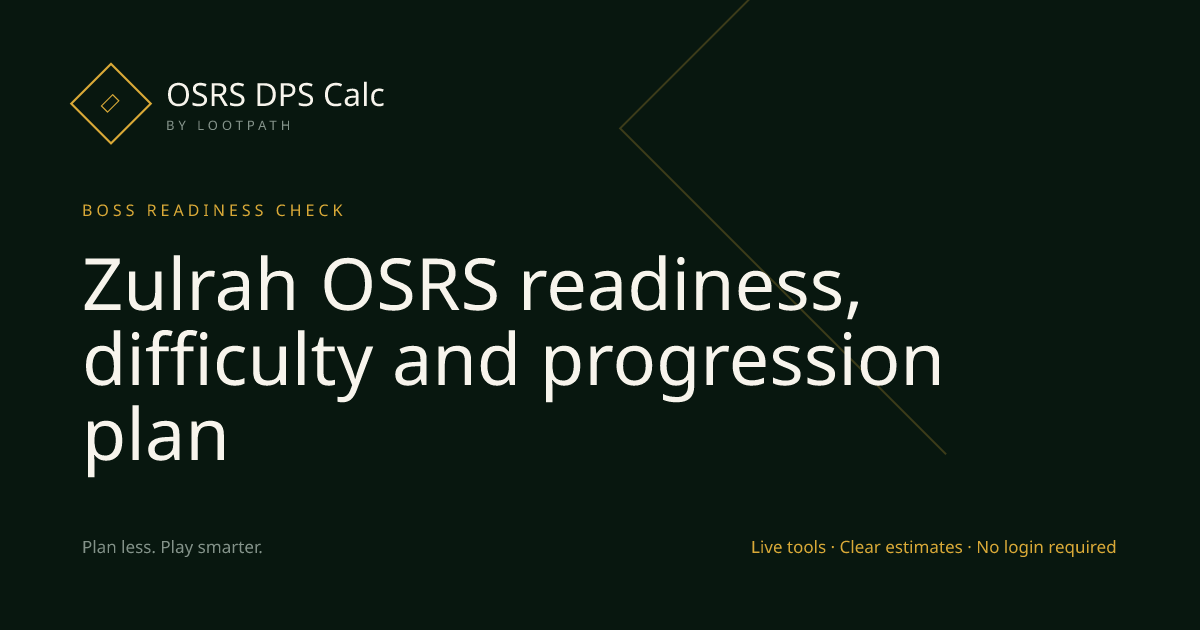 OSRS DPS Calc
BY LOOTPATH

BOSS READINESS CHECK

Zulrah OSRS readiness, difficulty and progression plan

Plan less. Play smarter.

Live tools · Clear estimates · No login required